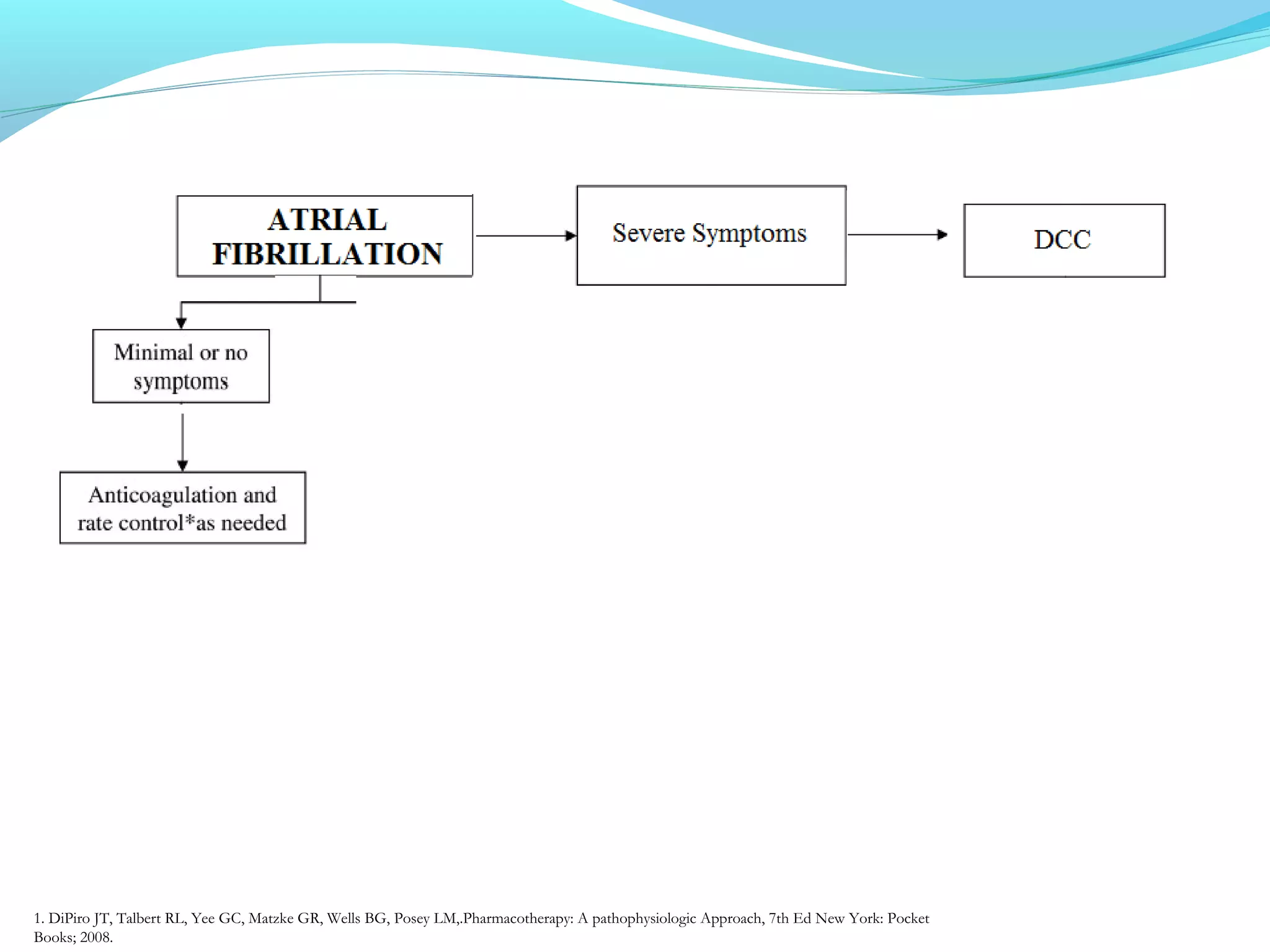 ATRIAL FIBRILLATION

Severe Symptoms

DCC

Minimal or no symptoms

Anticoagulation and rate control*as needed

1. DiPiro JT, Talbert RL, Yee GC, Matzke GR, Wells BG, Posey LM,.Pharmacotherapy: A pathophysiologic Approach, 7th Ed New York: Pocket Books; 2008.